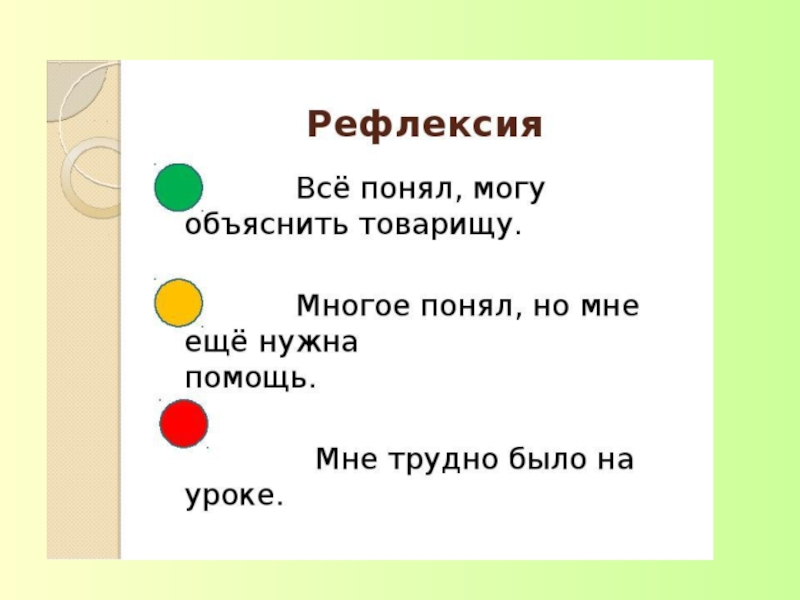 Рефлексия

Всё понял, могу объяснить товарищу.

Многое понял, но мне ещё нужна помощь.

Мне трудно было на уроке.